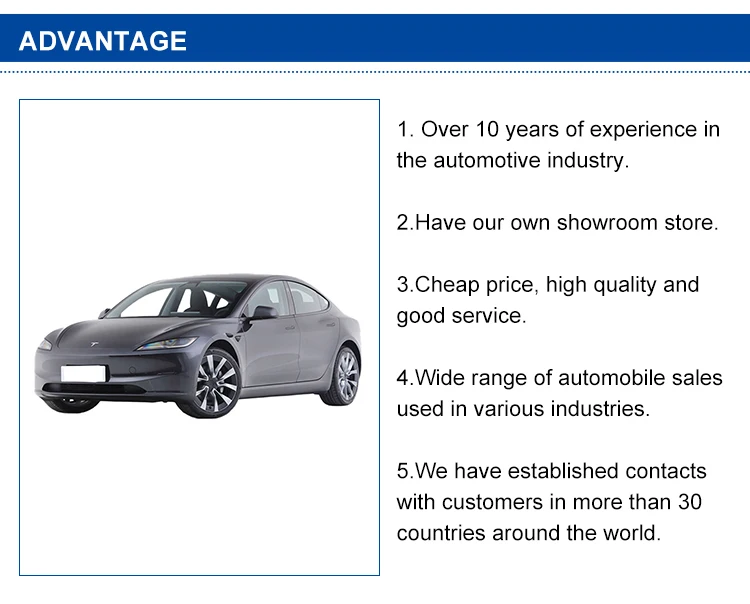 ADVANTAGE

1. Over 10 years of experience in the automotive industry.

2.Have our own showroom store.

3.Cheap price, high quality and good service.

4.Wide range of automobile sales used in various industries.

5.We have established contacts with customers in more than 30 countries around the world.